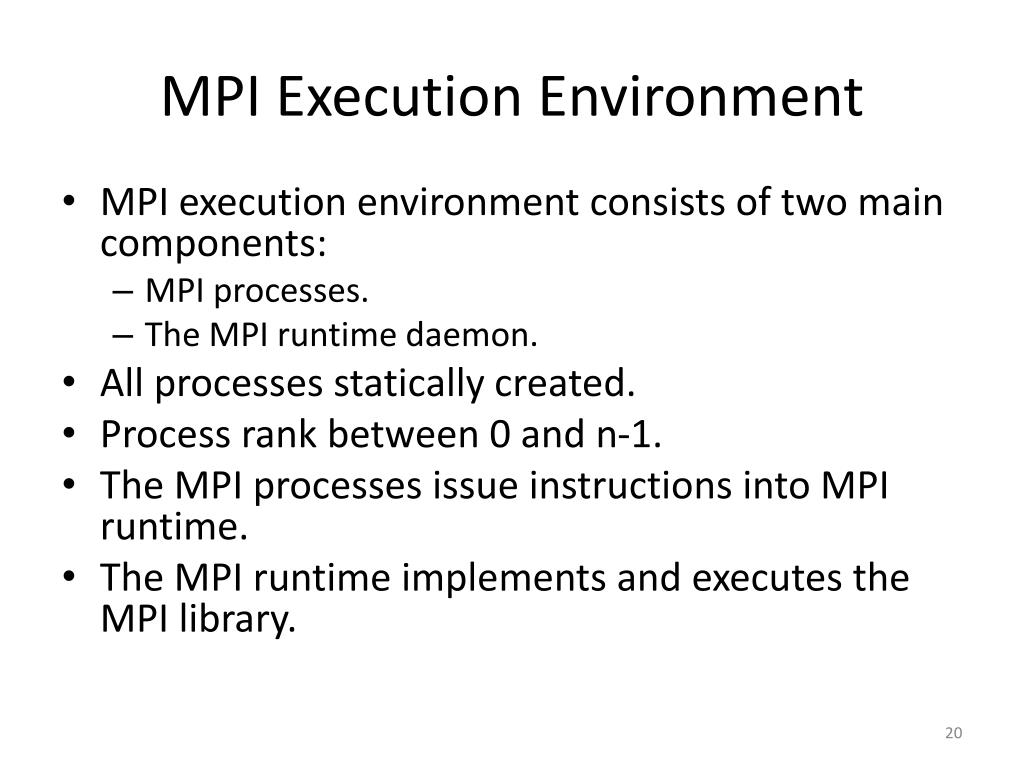 MPI Execution Environment

• MPI execution environment consists of two main components:
– MPI processes.
– The MPI runtime daemon.
• All processes statically created.
• Process rank between 0 and n-1.
• The MPI processes issue instructions into MPI runtime.
• The MPI runtime implements and executes the MPI library.

20